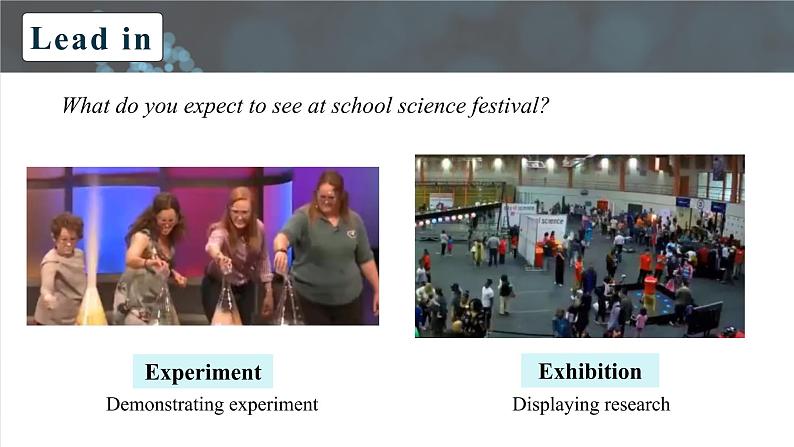 Lead in

What do you expect to see at school science festival?

science

science

Experiment

Demonstrating experiment

Exhibition

Displaying research